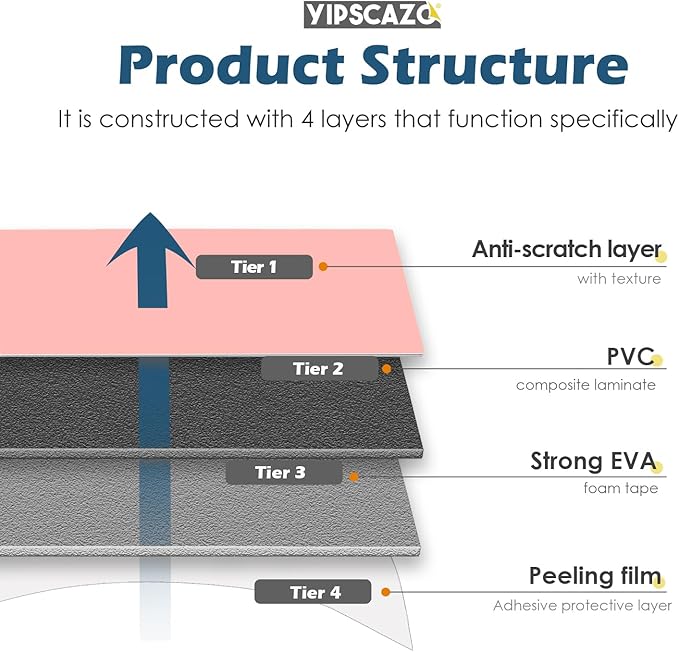 YIPSCAZO

Product Structure

It is constructed with 4 layers that function specifically

Tier 1

Anti-scratch layer
with texture

Tier 2

PVC
composite laminate

Tier 3

Strong EVA
foam tape

Tier 4

Peeling film
Adhesive protective layer